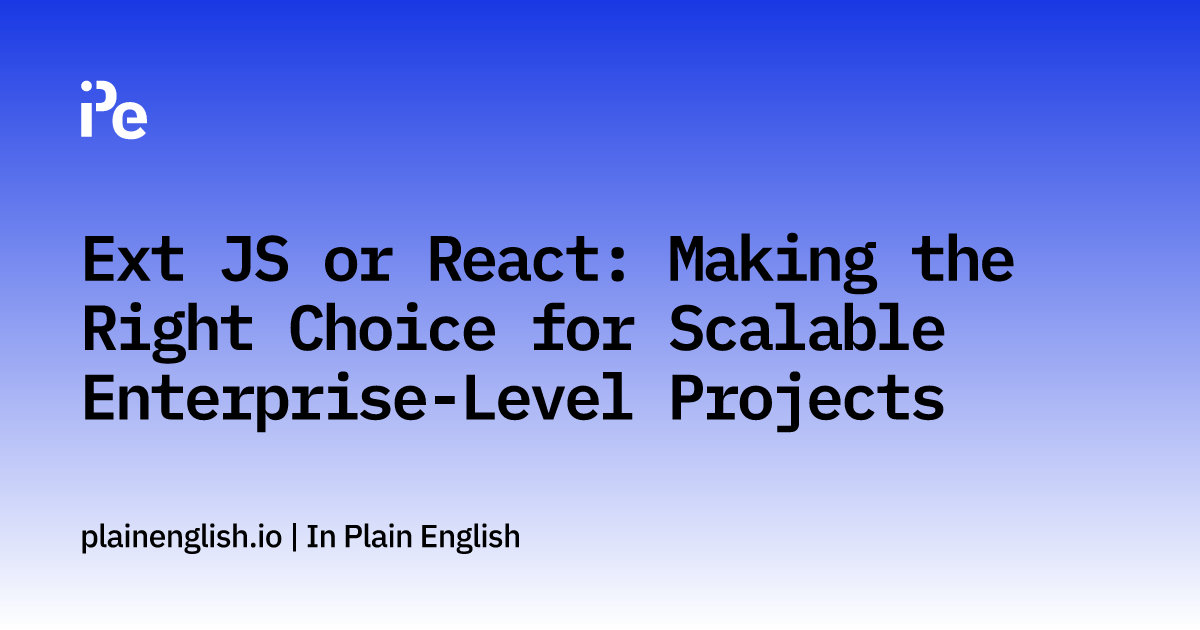 iPe

Ext JS or React: Making the Right Choice for Scalable Enterprise-Level Projects

plainenglish.io | In Plain English